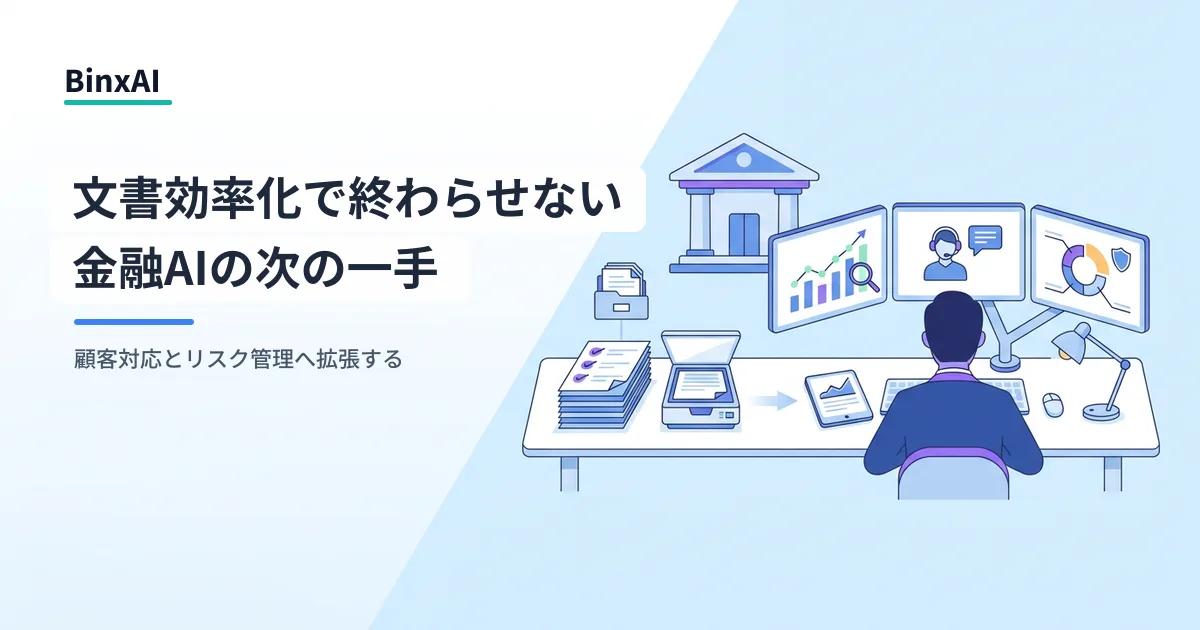 BinxAI

文書効率化で終わらせない
金融AIの次の一手

顧客対応とリスク管理へ拡張する